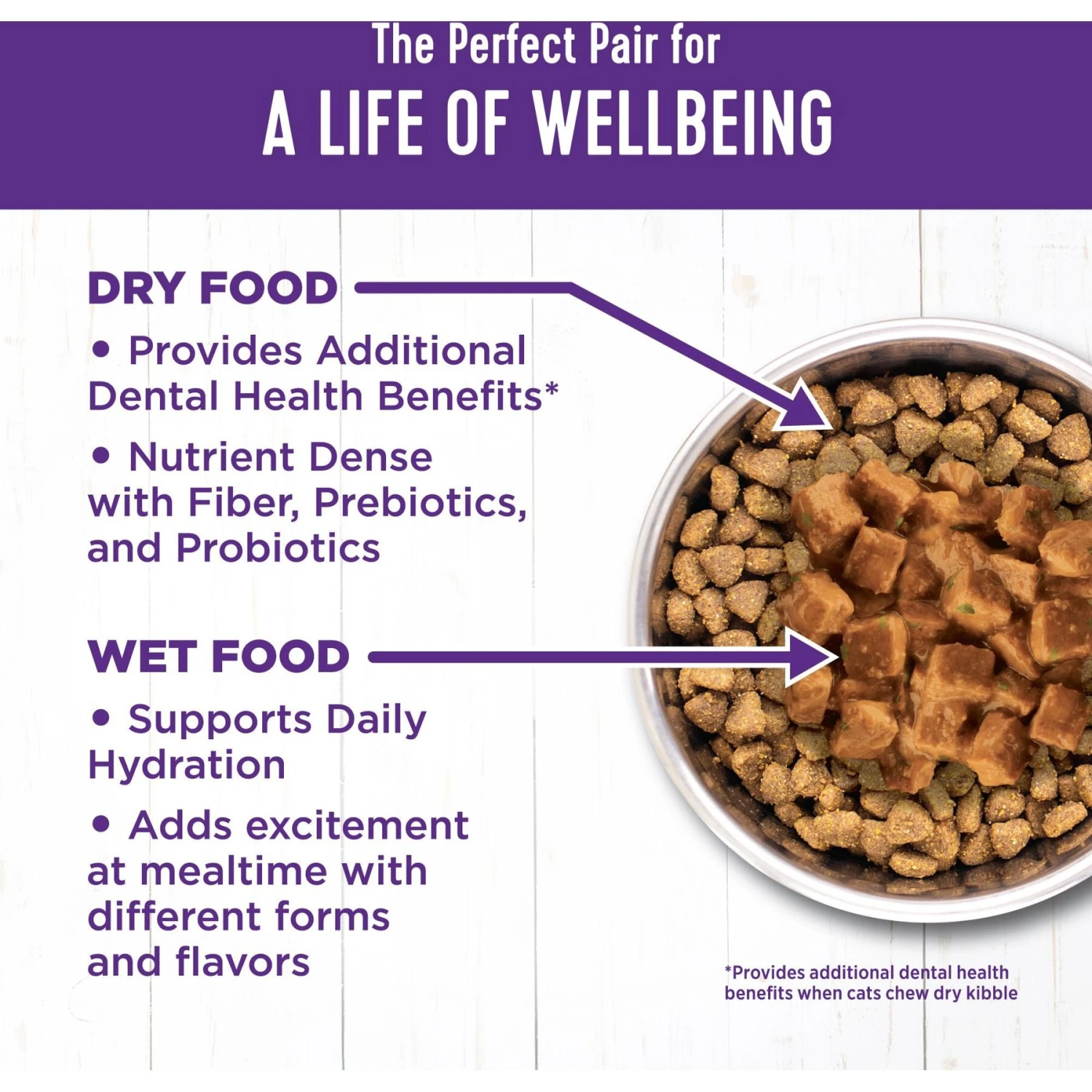 The Perfect Pair for
A LIFE OF WELLBEING

DRY FOOD

• Provides Additional Dental Health Benefits*

• Nutrient Dense with Fiber, Prebiotics, and Probiotics

WET FOOD

• Supports Daily Hydration

• Adds excitement at mealtime with different forms and flavors

*Provides additional dental health benefits when cats chew dry kibble